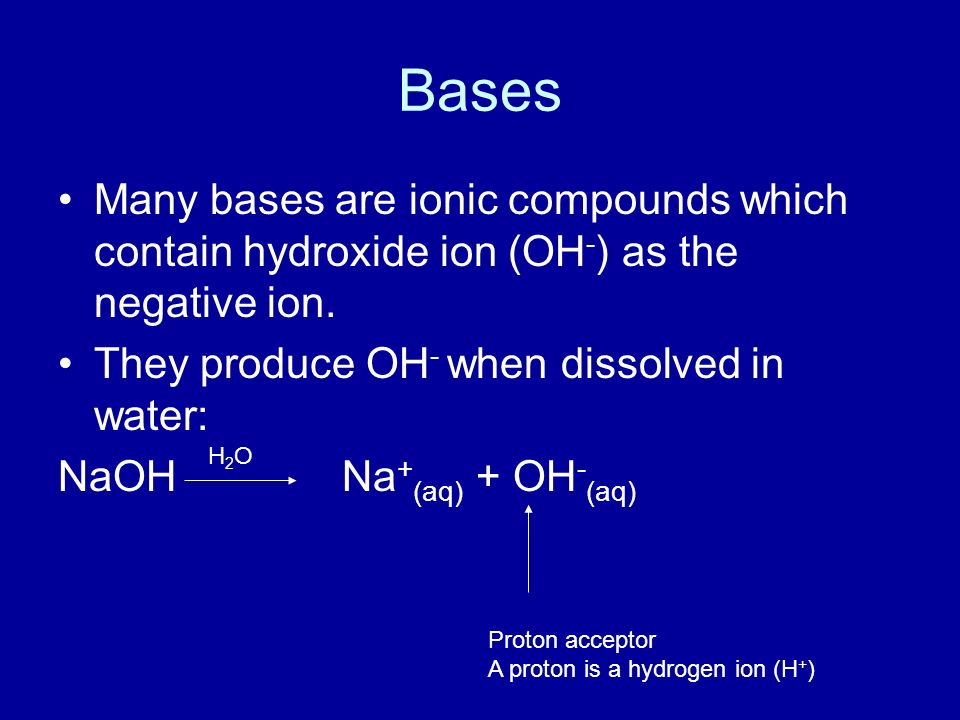 Bases

• Many bases are ionic compounds which contain hydroxide ion ($OH^-$) as the negative ion.

• They produce $OH^-$ when dissolved in water:

$NaOH \xrightarrow{H_2O} Na^+_{(aq)} + OH^-_{(aq)}$

Proton acceptor
A proton is a hydrogen ion ($H^+$)